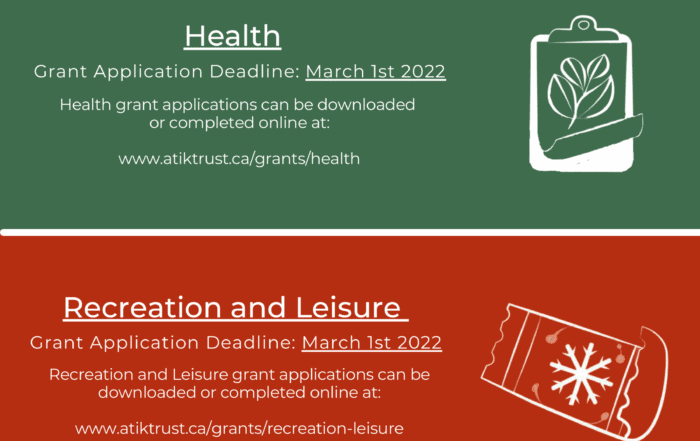 Health

Grant Application Deadline: March 1st 2022

Health grant applications can be downloaded or completed online at:

www.atiktrust.ca/grants/health

Recreation and Leisure

Grant Application Deadline: March 1st 2022

Recreation and Leisure grant applications can be downloaded or completed online at:

www.atiktrust.ca/grants/recreation-leisure